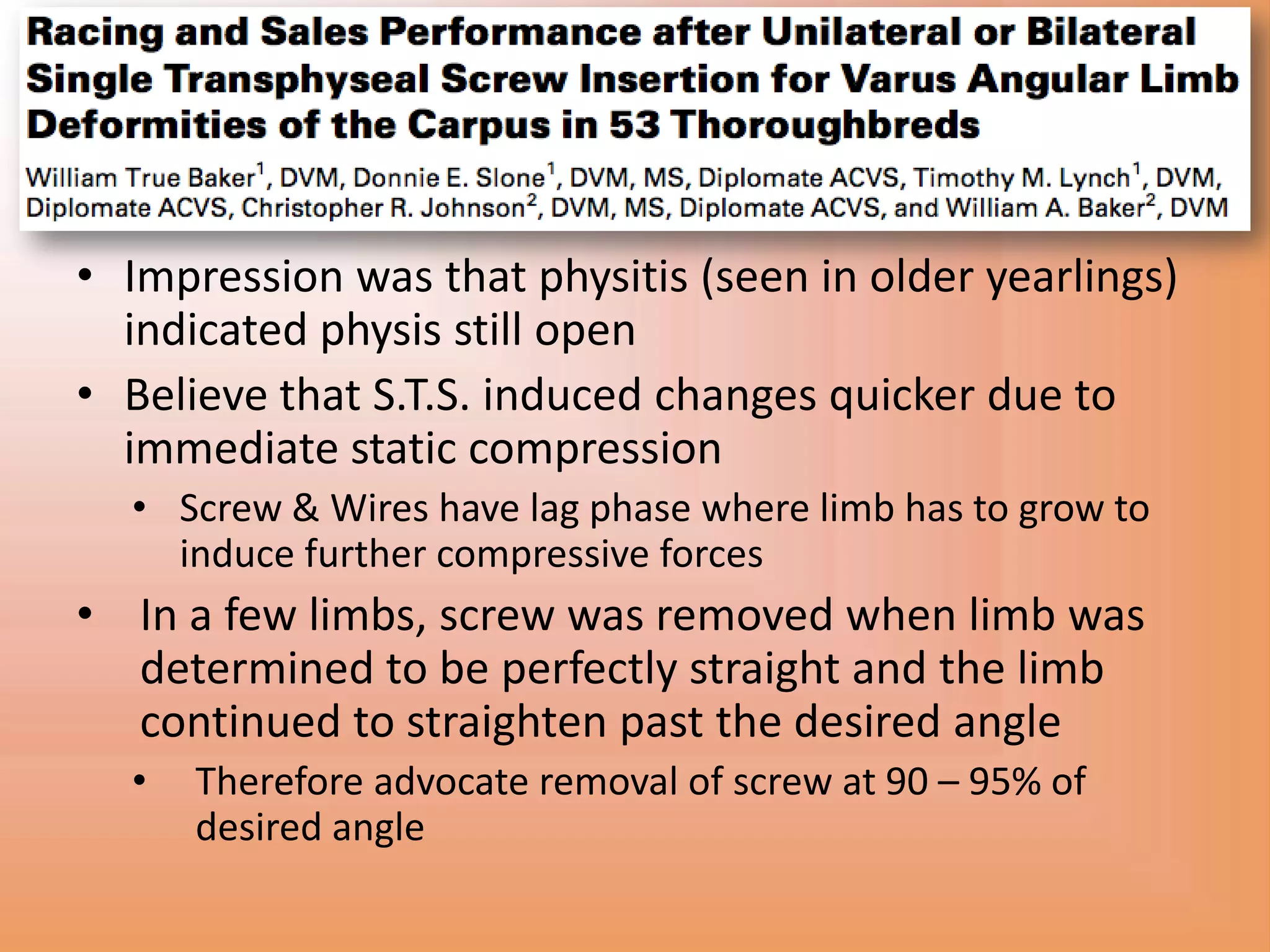 Racing and Sales Performance after Unilateral or Bilateral Single Transphyseal Screw Insertion for Varus Angular Limb Deformities of the Carpus in 53 Thoroughbreds

William True Baker$^1$, DVM, Donnie E. Slone$^1$, DVM, MS, Diplomate ACVS, Timothy M. Lynch$^1$, DVM, Diplomate ACVS, Christopher R. Johnson$^2$, DVM, MS, Diplomate ACVS, and William A. Baker$^2$, DVM

• Impression was that physitis (seen in older yearlings) indicated physis still open

• Believe that S.T.S. induced changes quicker due to immediate static compression

• Screw & Wires have lag phase where limb has to grow to induce further compressive forces

• In a few limbs, screw was removed when limb was determined to be perfectly straight and the limb continued to straighten past the desired angle

• Therefore advocate removal of screw at 90 – 95% of desired angle